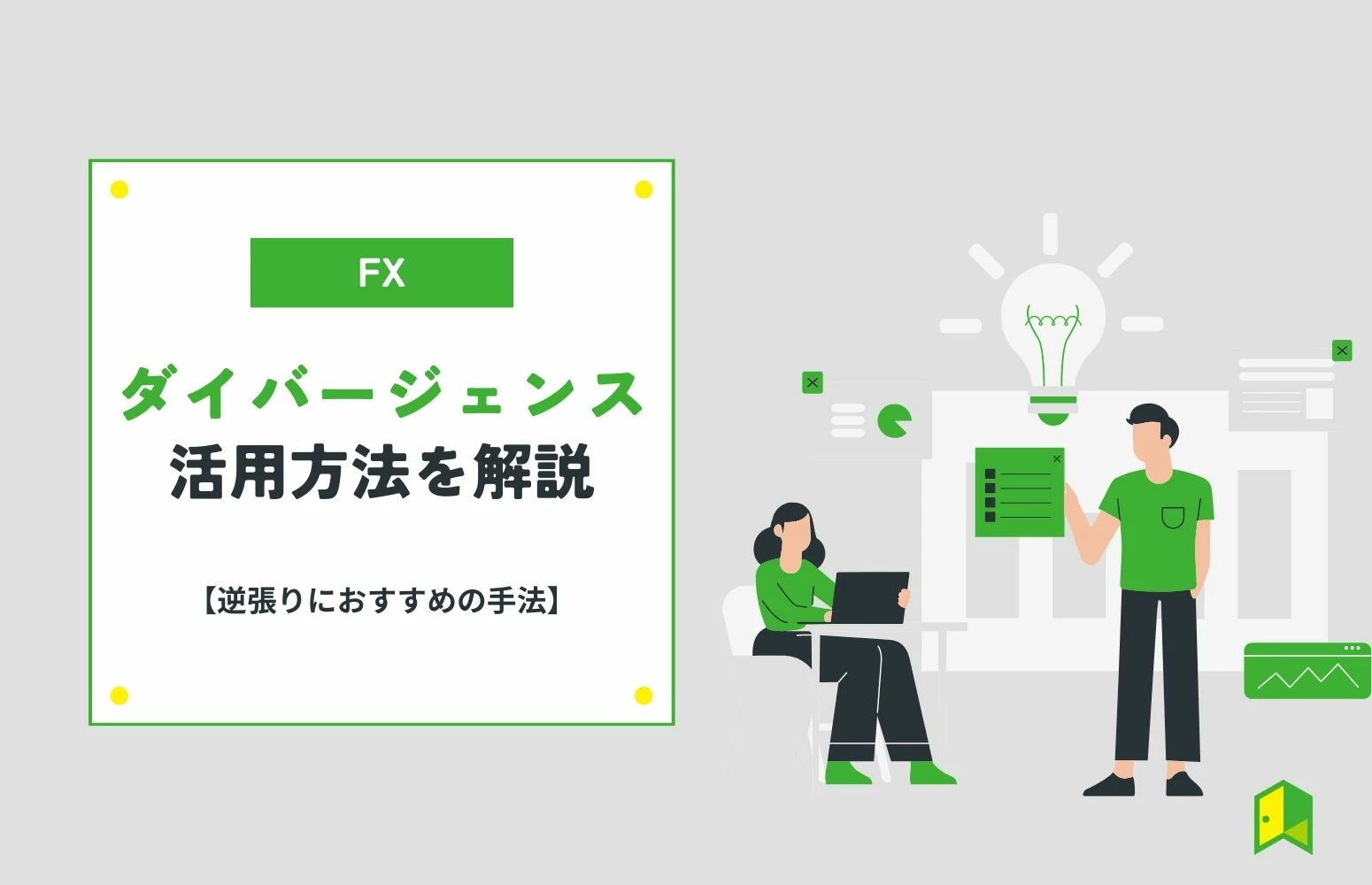 FX

ダイバージェンス
活用方法を解説

【逆張りにおすすめの手法】